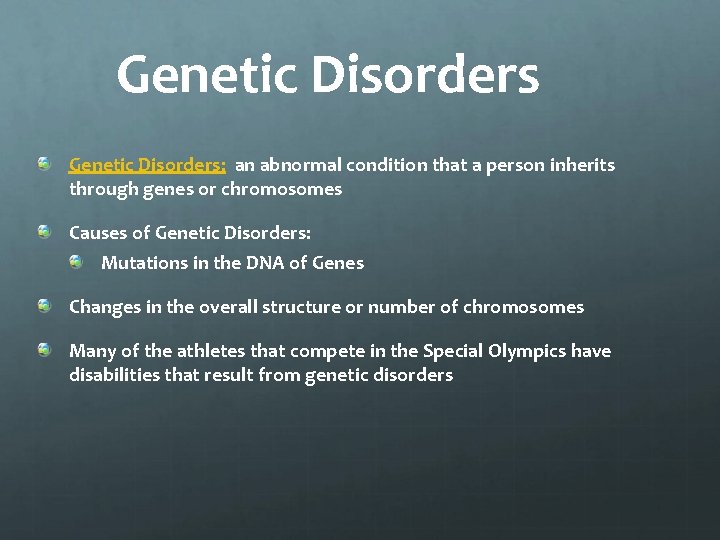 Genetic Disorders

Genetic Disorders: an abnormal condition that a person inherits through genes or chromosomes

Causes of Genetic Disorders:

Mutations in the DNA of Genes

Changes in the overall structure or number of chromosomes

Many of the athletes that compete in the Special Olympics have disabilities that result from genetic disorders